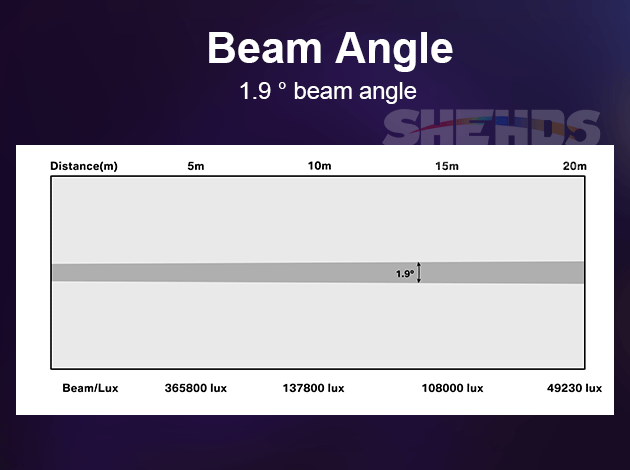 Beam Angle

1.9 ° beam angle

SHEHDS

Distance(m) 5m 10m 15m 20m

1.9°

Beam/Lux 365800 lux 137800 lux 108000 lux 49230 lux